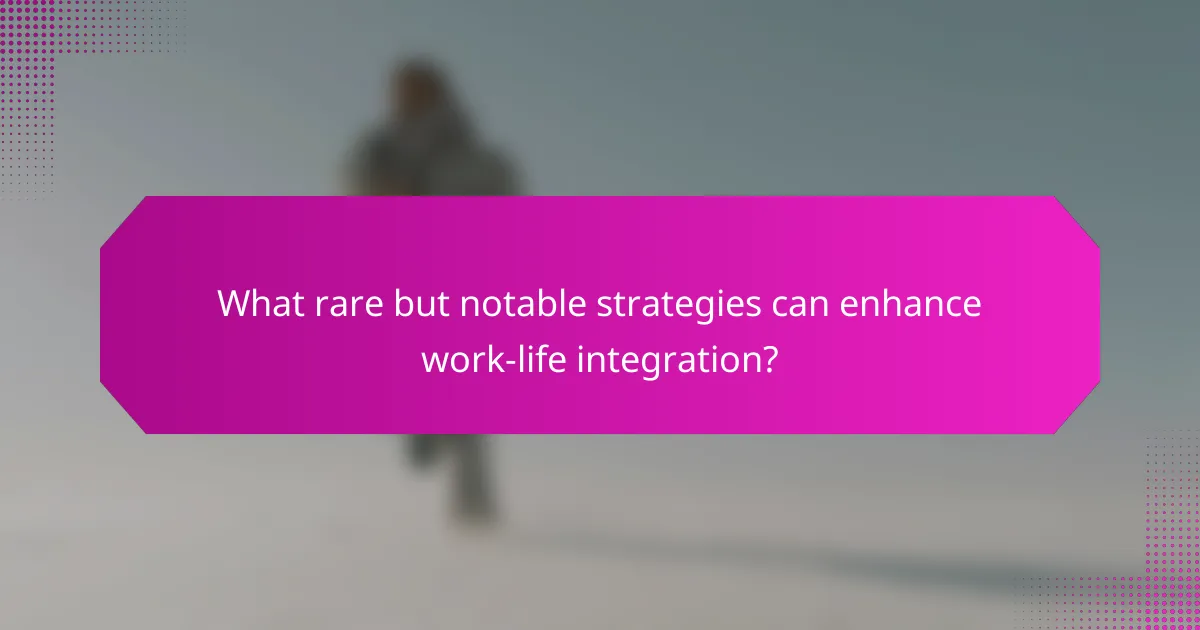 What rare but notable strategies can enhance work-life integration?